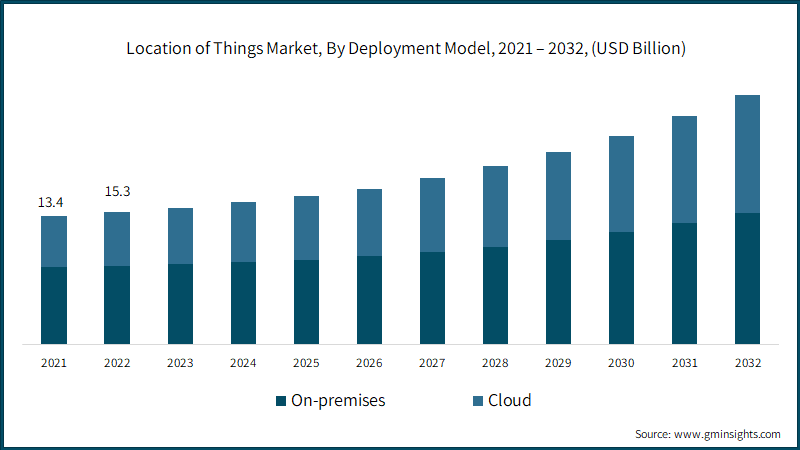 Location of Things Market, By Deployment Model, 2021 – 2032, (USD Billion)

13.4

15.3

2021
2022
2023
2024
2025
2026
2027
2028
2029
2030
2031
2032

On-premises
Cloud

Source: www.gminsights.com